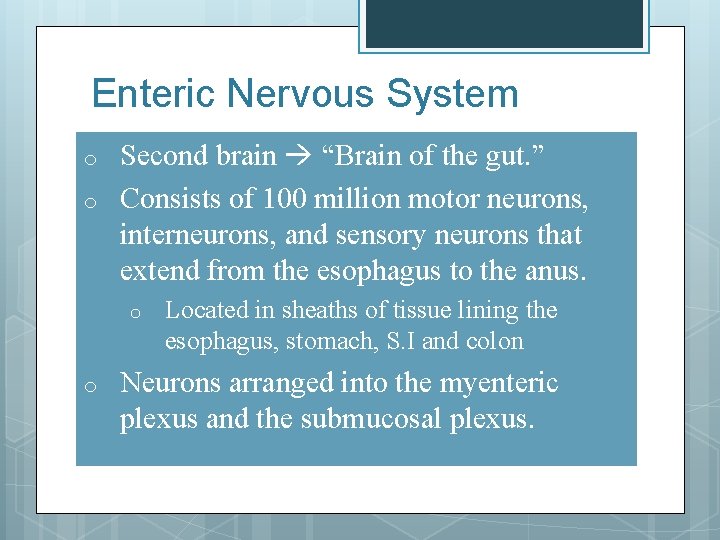 Enteric Nervous System

o Second brain → “Brain of the gut.”

o Consists of 100 million motor neurons, interneurons, and sensory neurons that extend from the esophagus to the anus.

o Located in sheaths of tissue lining the esophagus, stomach, S.I and colon

o Neurons arranged into the myenteric plexus and the submucosal plexus.